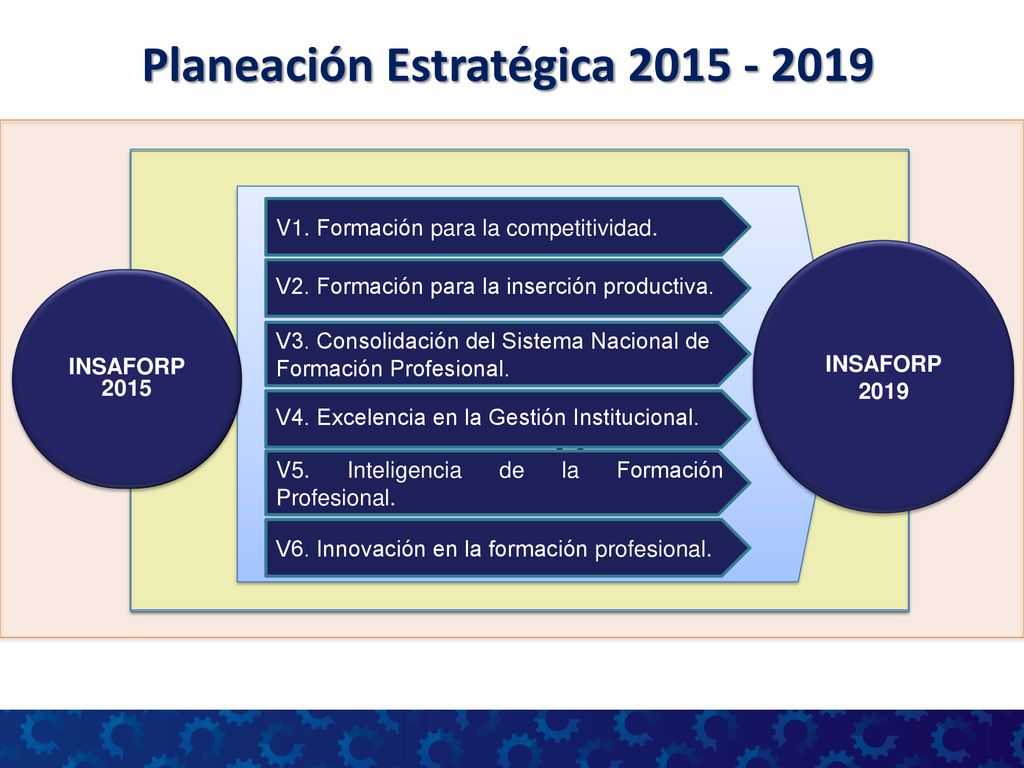 Planeación Estratégica 2015 - 2019

INSAFORP 2015

V1. Formación para la competitividad.

V2. Formación para la inserción productiva.

V3. Consolidación del Sistema Nacional de Formación Profesional.

V4. Excelencia en la Gestión Institucional.

V5. Inteligencia de la Formación Profesional.

V6. Innovación en la formación profesional.

INSAFORP 2019